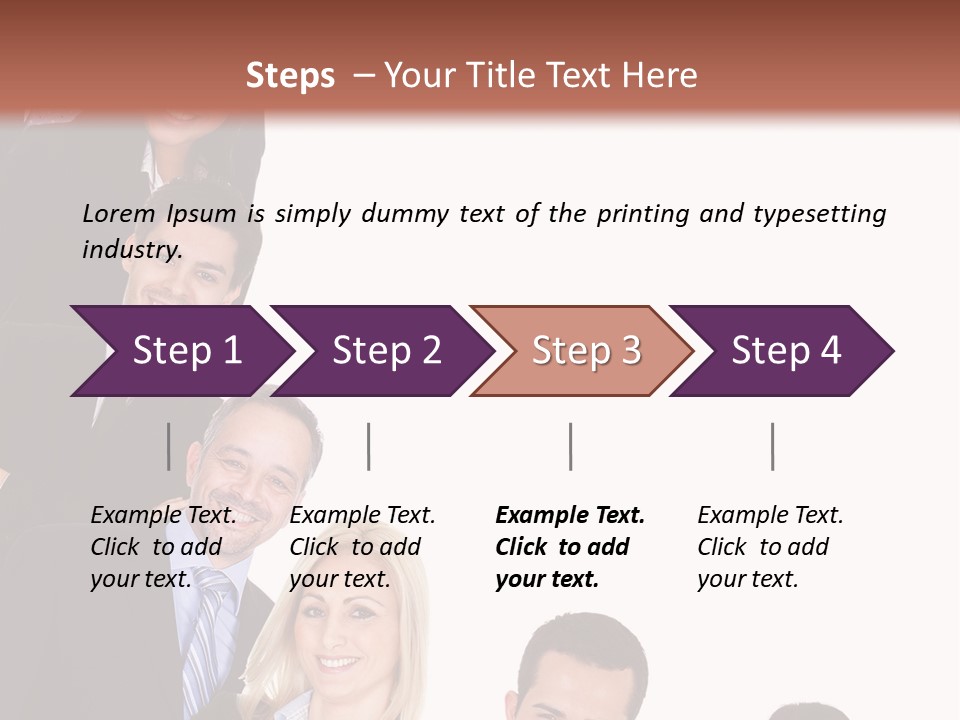 Steps – Your Title Text Here

Lorem Ipsum is simply dummy text of the printing and typesetting industry.

Step 1
Step 2
Step 3
Step 4

Example Text. Click to add your text.

Example Text. Click to add your text.

Example Text. Click to add your text.

Example Text. Click to add your text.